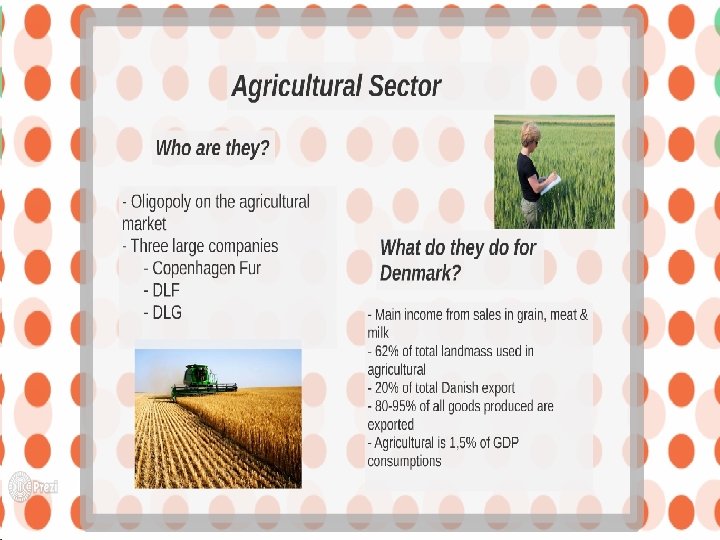 Agricultural Sector

Who are they?

- Oligopoly on the agricultural market
- Three large companies
- Copenhagen Fur
- DLF
- DLG

What do they do for Denmark?

- Main income from sales in grain, meat & milk
- 62% of total landmass used in agricultural
- 20% of total Danish export
- 80-95% of all goods produced are exported
- Agricultural is 1,5% of GDP consumptions

Prezi